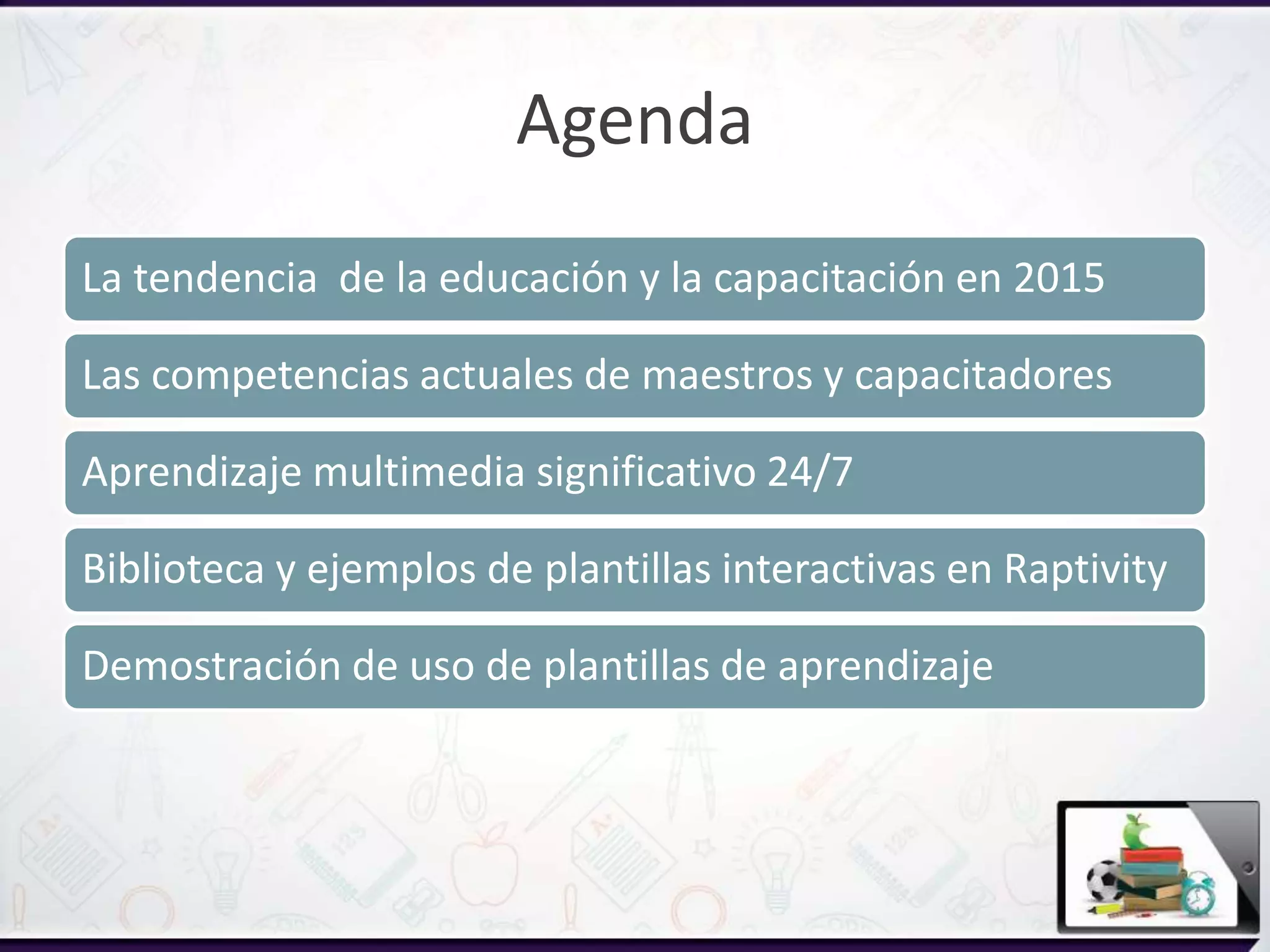 Agenda

La tendencia  de la educación y la capacitación en 2015

Las competencias actuales de maestros y capacitadores

Aprendizaje multimedia significativo 24/7

Biblioteca y ejemplos de plantillas interactivas en Raptivity

Demostración de uso de plantillas de aprendizaje